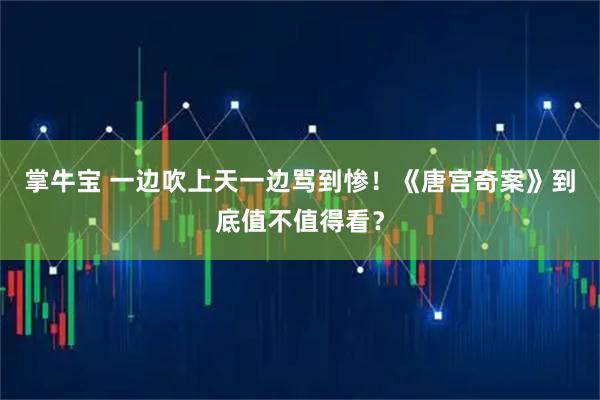 掌牛宝 一边吹上天一边骂到惨！《唐宫奇案》到底值不值得看？